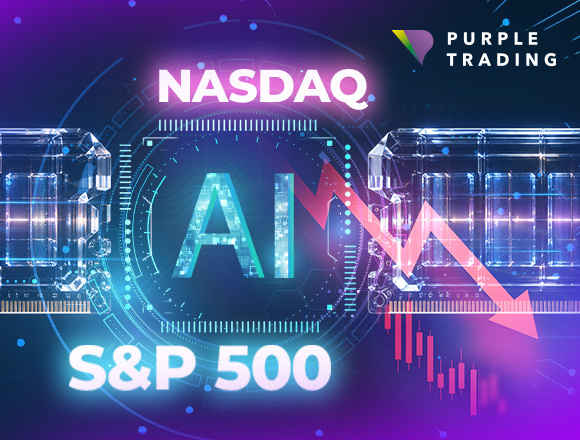 PURPLE TRADING

NASDAQ

AI

S&P 500